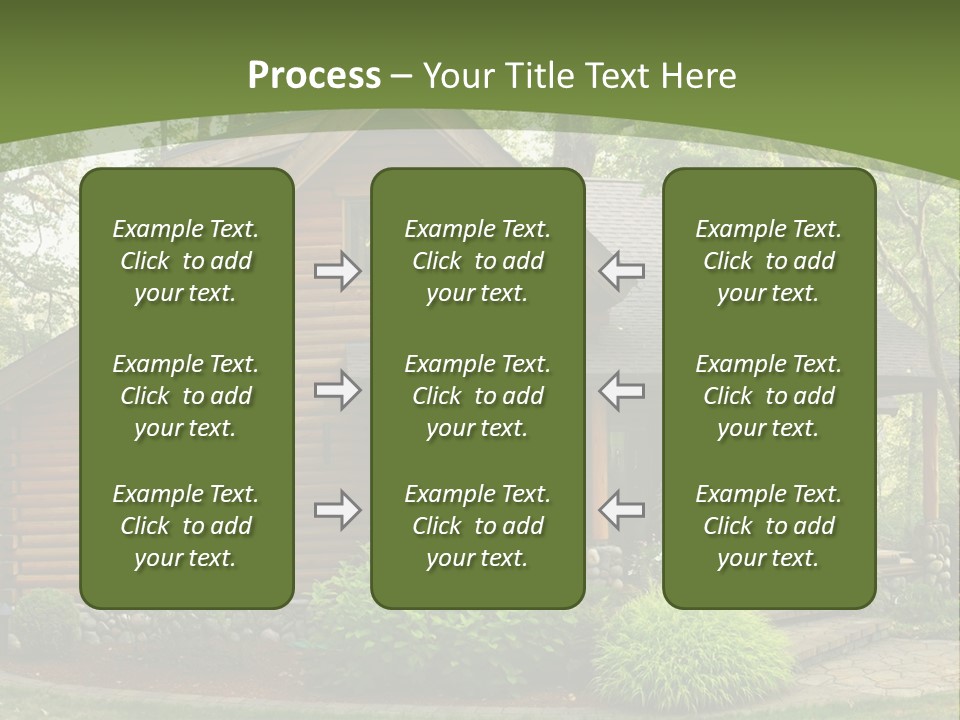 Process – Your Title Text Here

Example Text. Click to add your text.

Example Text. Click to add your text.

Example Text. Click to add your text.

Example Text. Click to add your text.

Example Text. Click to add your text.

Example Text. Click to add your text.

Example Text. Click to add your text.

Example Text. Click to add your text.

Example Text. Click to add your text.